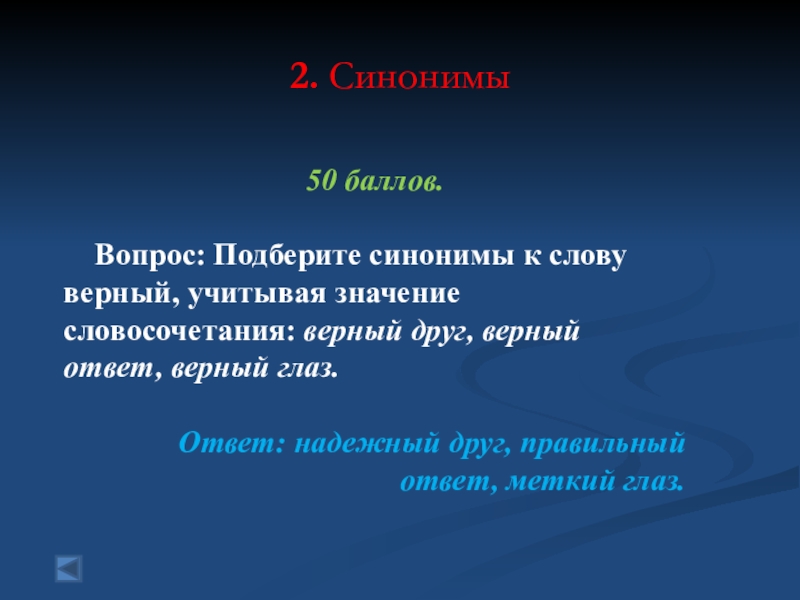 2. Синонимы

50 баллов.

Вопрос: Подберите синонимы к слову верный, учитывая значение словосочетания: верный друг, верный ответ, верный глаз.

Ответ: надежный друг, правильный ответ, меткий глаз.